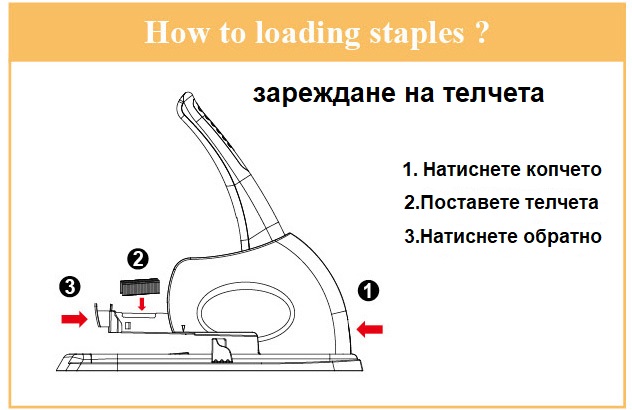 How to loading staples ?

зареждане на телчета

1. Натиснете копчето

2.Поставете телчета

3.Натиснете обратно

2

3

1